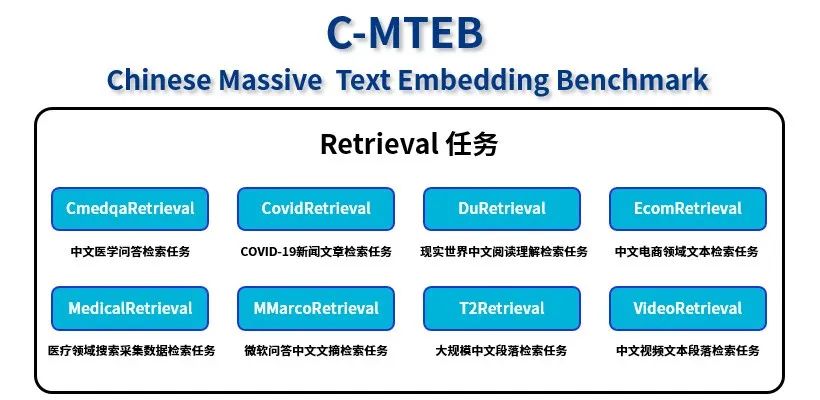 C-MTEB
Chinese Massive Text Embedding Benchmark

Retrieval 任务

CmedqaRetrieval
中文医学问答检索任务

CovidRetrieval
COVID-19新闻文章检索任务

DuRetrieval
现实世界中文阅读理解检索任务

EcomRetrieval
中文电商领域文本检索任务

MedicalRetrieval
医疗领域搜索采集数据检索任务

MMarcoRetrieval
微软问答中文文摘检索任务

T2Retrieval
大规模中文段落检索任务

VideoRetrieval
中文视频文本段落检索任务